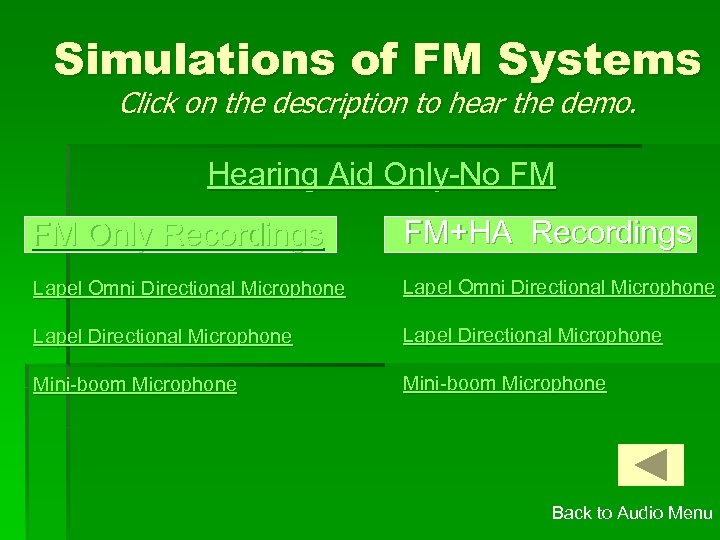 Simulations of FM Systems
Click on the description to hear the demo.

Hearing Aid Only-No FM

FM Only Recordings

Lapel Omni Directional Microphone

Lapel Directional Microphone

Mini-boom Microphone

FM+HA Recordings

Lapel Omni Directional Microphone

Lapel Directional Microphone

Mini-boom Microphone

Back to Audio Menu